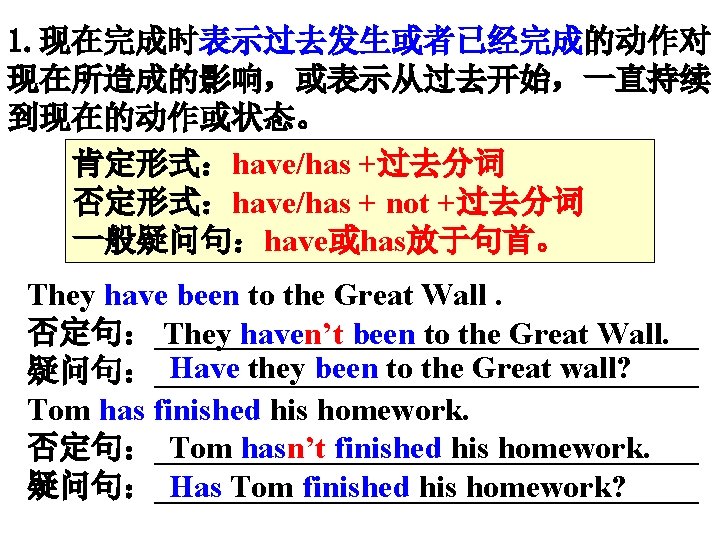 1. 现在完成时表示过去发生或者已经完成的动作对现在所造成的影响，或表示从过去开始，一直持续到现在的动作或状态。

肯定形式：have/has +过去分词
否定形式：have/has + not +过去分词
一般疑问句：have或has放于句首。

They have been to the Great Wall .
否定句：They haven’t been to the Great Wall.
疑问句：Have they been to the Great wall?
Tom has finished his homework.
否定句：Tom hasn’t finished his homework.
疑问句：Has Tom finished his homework?